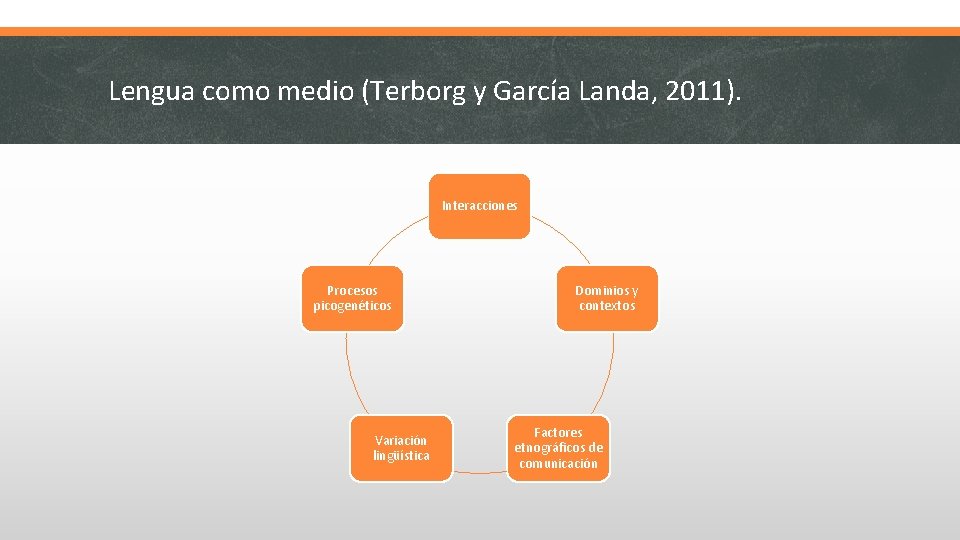 Lengua como medio (Terborg y García Landa, 2011).

Interacciones

Dominios y contextos

Factores etnográficos de comunicación

Variación lingüística

Procesos picogenéticos